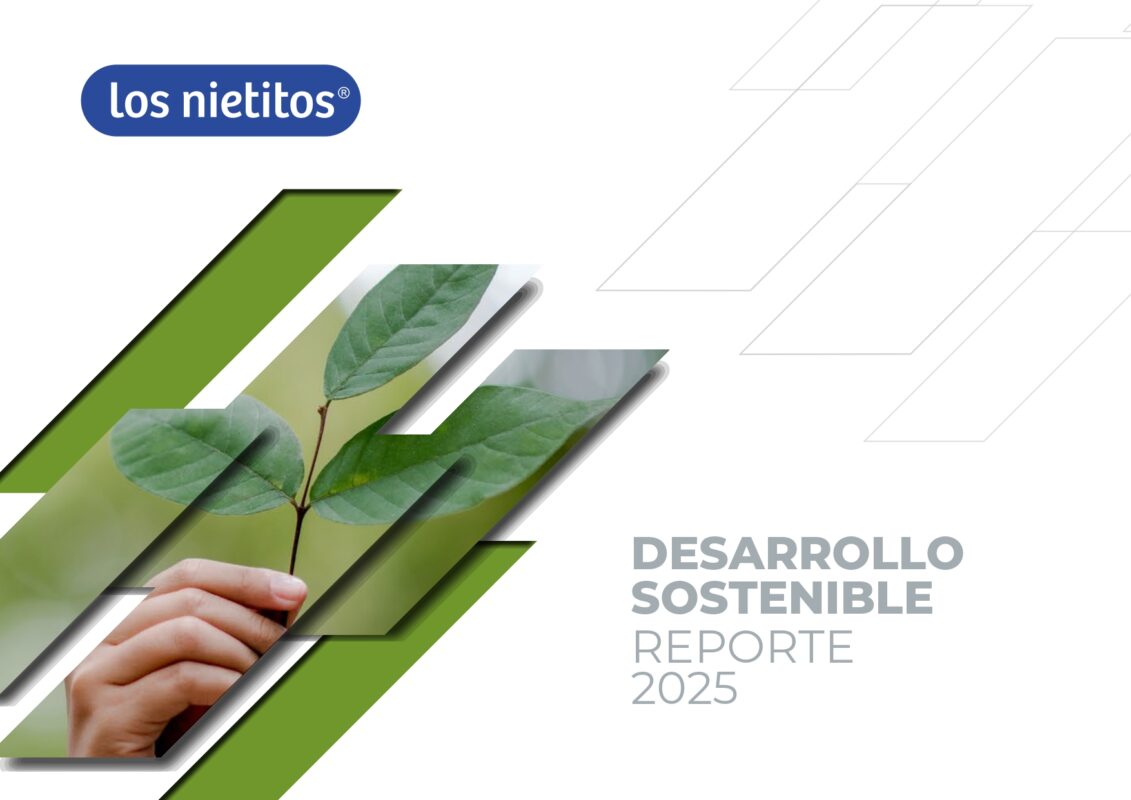 los nietitos®

DESARROLLO SOSTENIBLE
REPORTE 2025